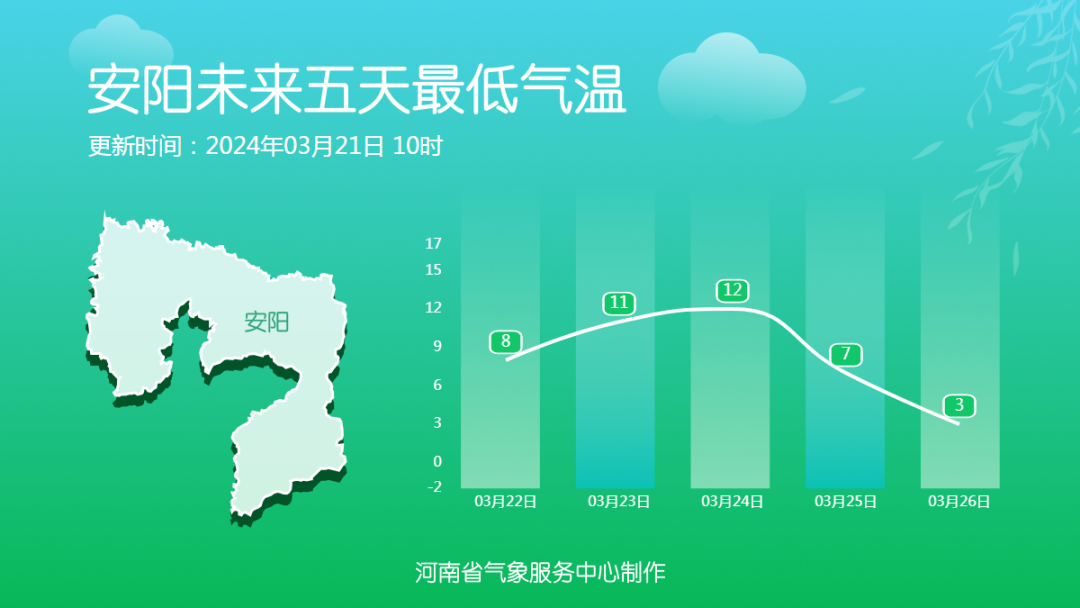 安阳未来五天最低气温
更新时间：2024年03月21日 10时

安阳

17
15
12
9
6
3
0
-2

8
11
12
7
3

03月22日
03月23日
03月24日
03月25日
03月26日

河南省气象服务中心制作